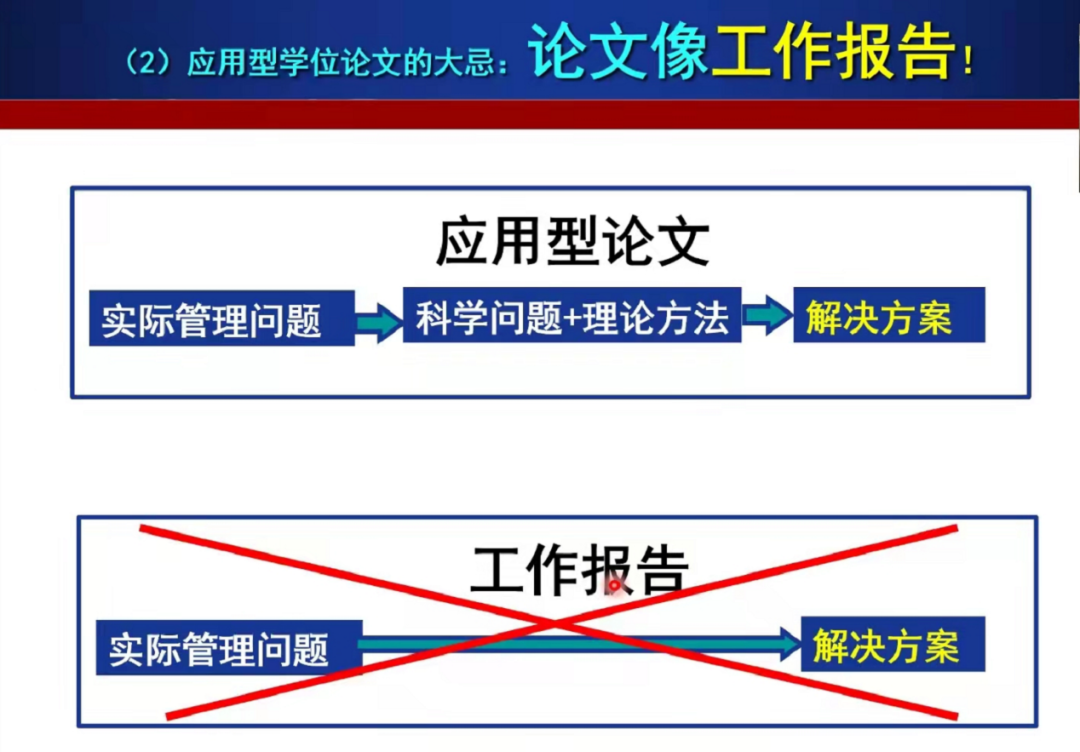 （2）应用型学位论文的大忌：论文像工作报告！

应用型论文

实际管理问题 科学问题+理论方法 解决方案

工作报告

实际管理问题 解决方案